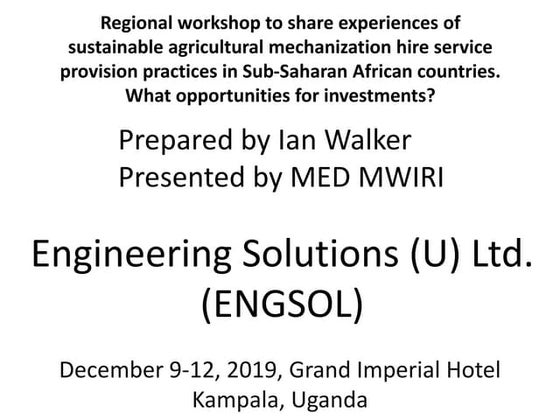 Regional workshop to share experiences of sustainable agricultural mechanization hire service provision practices in Sub-Saharan African countries. What opportunities for investments?

Prepared by Ian Walker
Presented by MED MWIRI

Engineering Solutions (U) Ltd. (ENGSOL)

December 9-12, 2019, Grand Imperial Hotel
Kampala, Uganda